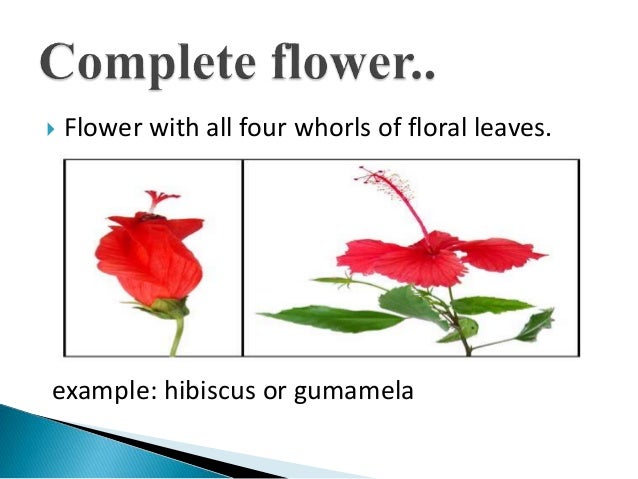 Complete flower..

Flower with all four whorls of floral leaves.

example: hibiscus or gumamela